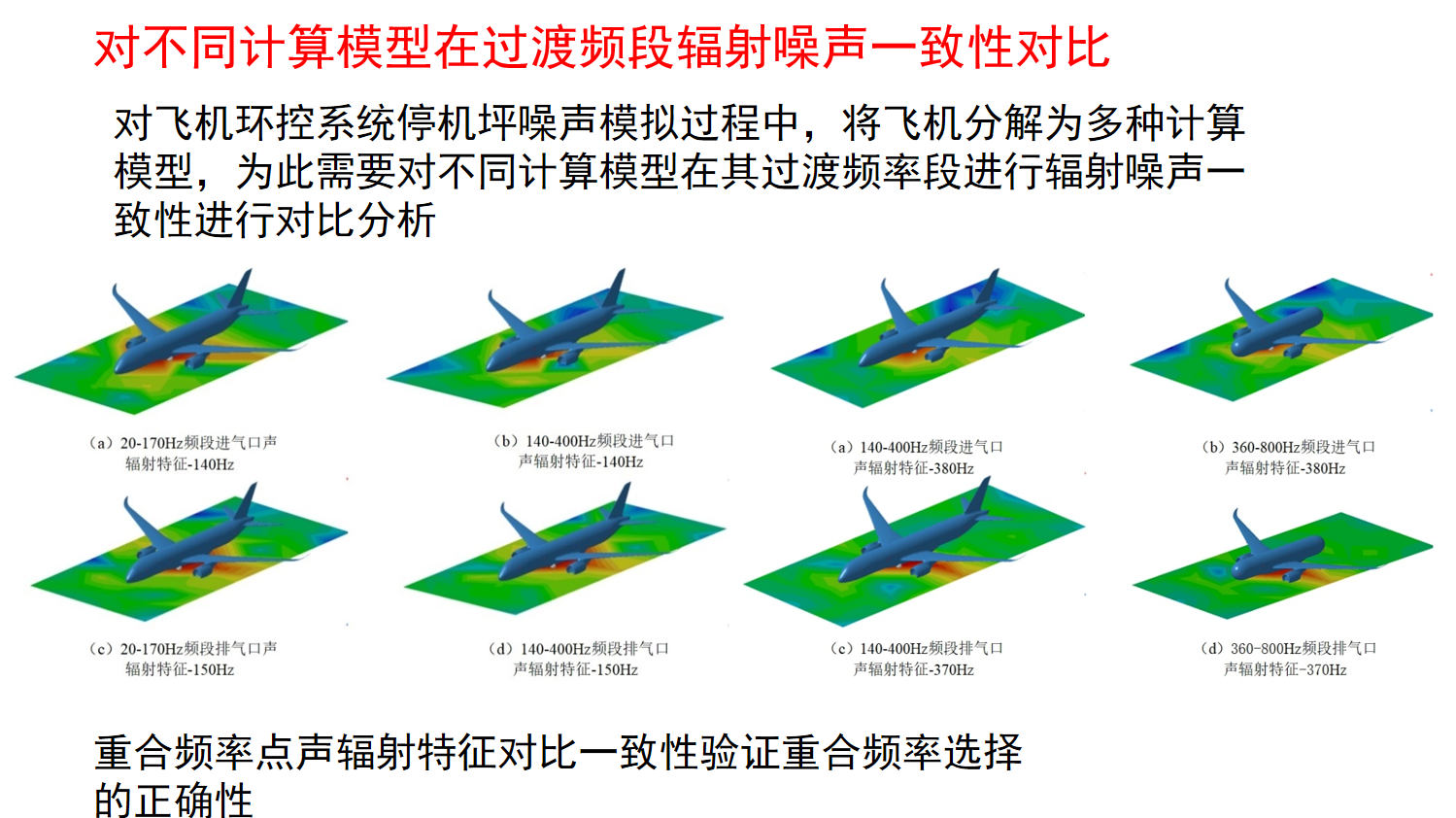 对不同计算模型在过渡频段辐射噪声一致性对比

对飞机环控系统停机坪噪声模拟过程中，将飞机分解为多种计算模型，为此需要对不同计算模型在其过渡频率段进行辐射噪声一致性进行对比分析

（a）20-170Hz频段进气口声辐射特征-140Hz

（b）140-400Hz频段进气口声辐射特征-140Hz

（a）140-400Hz频段进气口声辐射特征-380Hz

（b）360-800Hz频段进气口声辐射特征-380Hz

（c）20-170Hz频段排气口声辐射特征-150Hz

（d）140-400Hz频段排气口声辐射特征-150Hz

（c）140-400Hz频段排气口声辐射特征-370Hz

（d）360-800Hz频段排气口声辐射特征-370Hz

重合频率点声辐射特征对比一致性验证重合频率选择的正确性